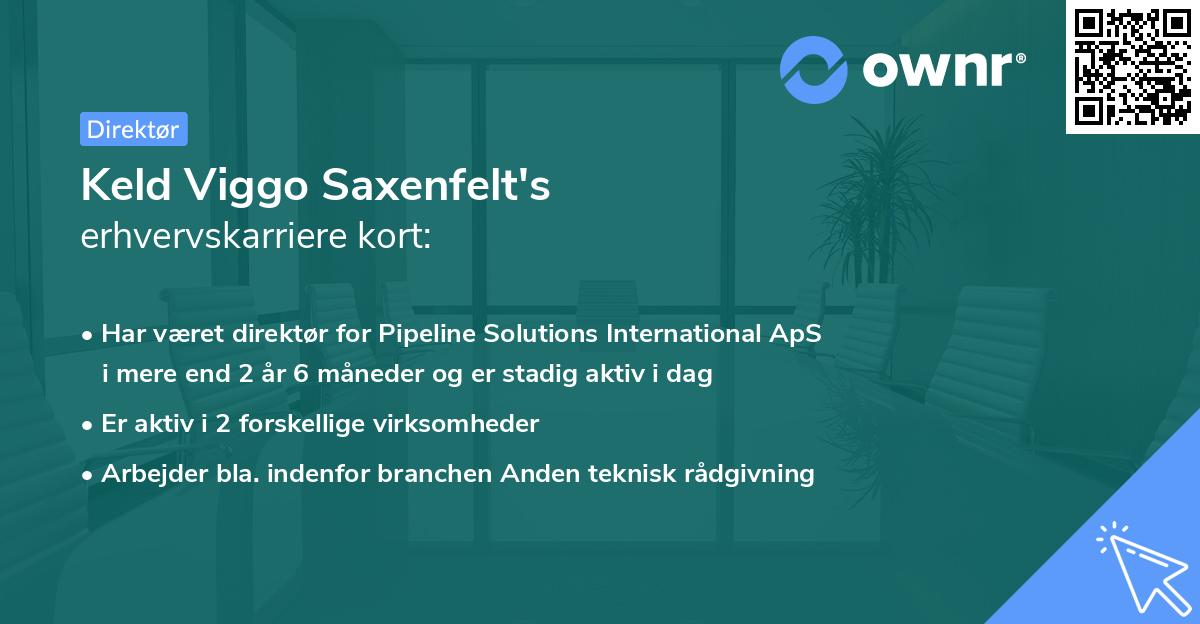 ownr®

Direktør

Keld Viggo Saxenfelt's
erhvervskarriere kort:

• Har været direktør for Pipeline Solutions International ApS i mere end 2 år 6 måneder og er stadig aktiv i dag

• Er aktiv i 2 forskellige virksomheder

• Arbejder bla. indenfor branchen Anden teknisk rådgivning